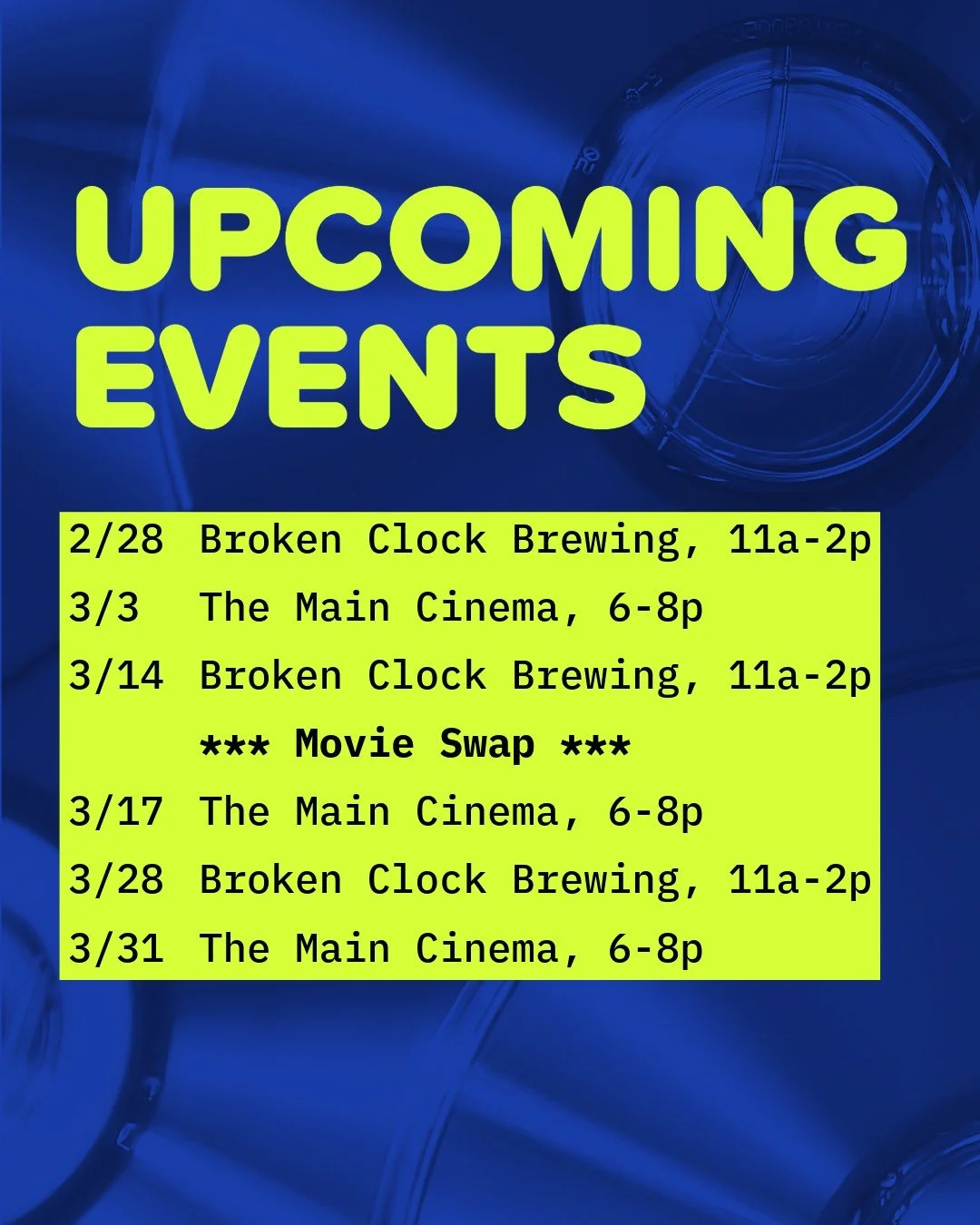 UPCOMING EVENTS

2/28 Broken Clock Brewing, 11a-2p
3/3 The Main Cinema, 6-8p
3/14 Broken Clock Brewing, 11a-2p
*** Movie Swap ***
3/17 The Main Cinema, 6-8p
3/28 Broken Clock Brewing, 11a-2p
3/31 The Main Cinema, 6-8p